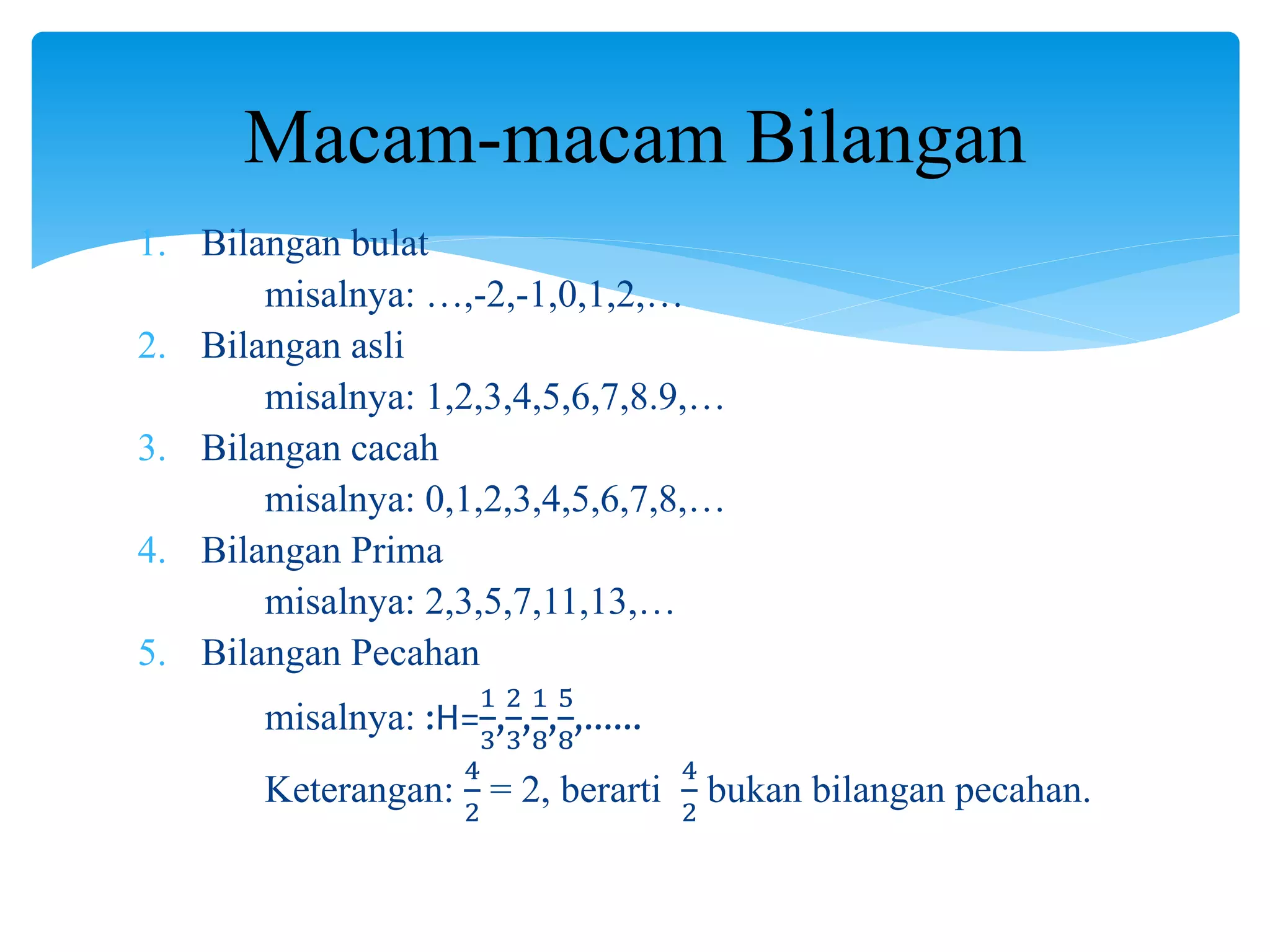 Macam-macam Bilangan

1. Bilangan bulat
misalnya: …,-2,-1,0,1,2,…
2. Bilangan asli
misalnya: 1,2,3,4,5,6,7,8.9,…
3. Bilangan cacah
misalnya: 0,1,2,3,4,5,6,7,8,…
4. Bilangan Prima
misalnya: 2,3,5,7,11,13,…
5. Bilangan Pecahan
misalnya: :H=$\frac{1}{3},\frac{2}{3},\frac{1}{8},\frac{5}{8}$,……
Keterangan: $\frac{4}{2}$ = 2, berarti $\frac{4}{2}$ bukan bilangan pecahan.